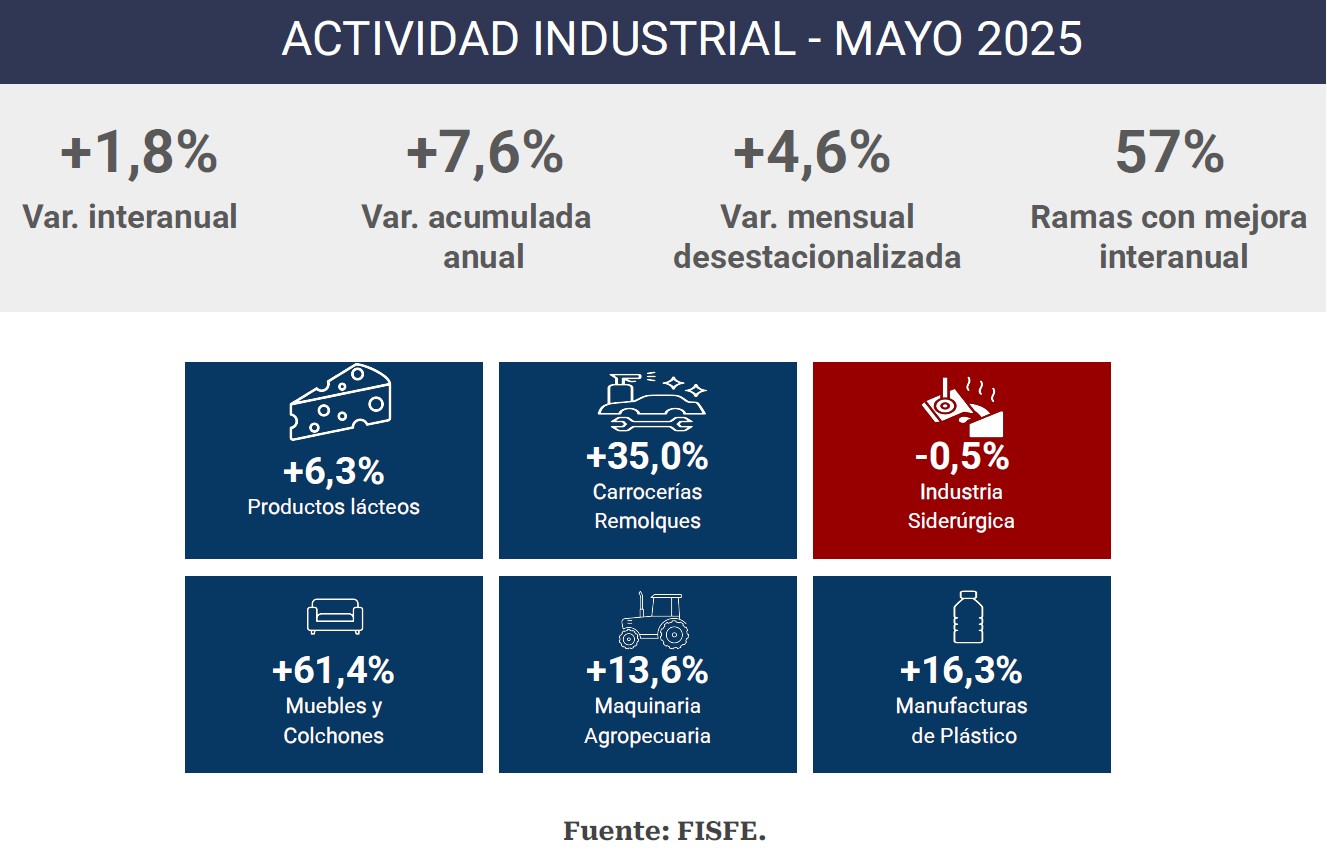 ACTIVIDAD INDUSTRIAL - MAYO 2025

+1,8%
Var. interanual

+7,6%
Var. acumulada anual

+4,6%
Var. mensual desestacionalizada

57%
Ramas con mejora interanual

+6,3%
Productos lácteos

+35,0%
Carrocerías Remolques

-0,5%
Industria Siderúrgica

+61,4%
Muebles y Colchones

+13,6%
Maquinaria Agropecuaria

+16,3%
Manufacturas de Plástico

Fuente: FISFE.